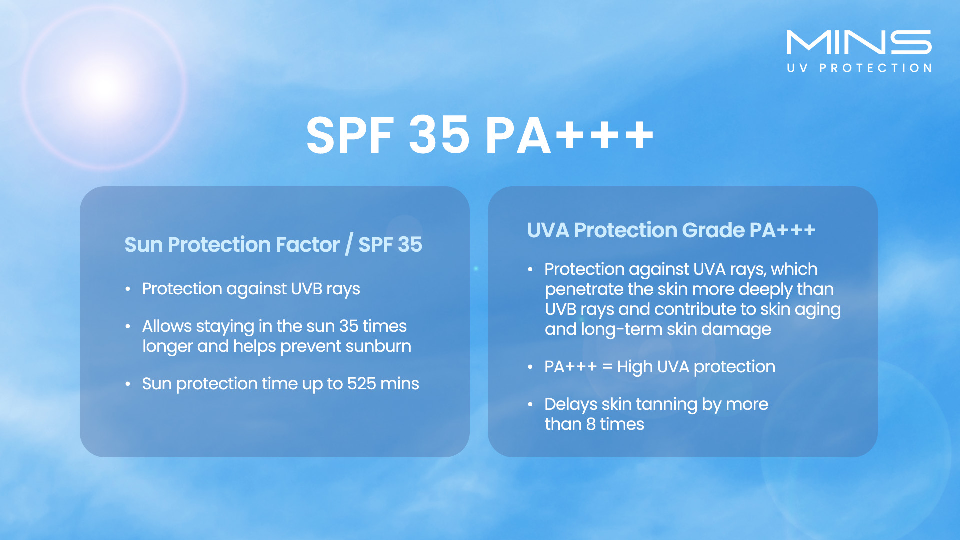 MINS
UV PROTECTION

SPF 35 PA+++

Sun Protection Factor / SPF 35

• Protection against UVB rays

• Allows staying in the sun 35 times longer and helps prevent sunburn

• Sun protection time up to 525 mins

UVA Protection Grade PA+++

• Protection against UVA rays, which penetrate the skin more deeply than UVB rays and contribute to skin aging and long-term skin damage

• PA+++ = High UVA protection

• Delays skin tanning by more than 8 times